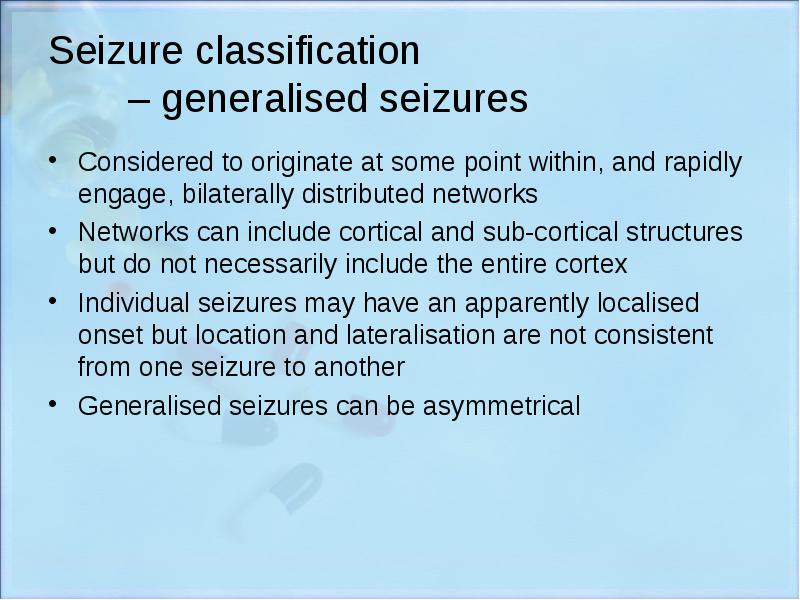 Seizure classification
– generalised seizures

• Considered to originate at some point within, and rapidly engage, bilaterally distributed networks
• Networks can include cortical and sub-cortical structures but do not necessarily include the entire cortex
• Individual seizures may have an apparently localised onset but location and lateralisation are not consistent from one seizure to another
• Generalised seizures can be asymmetrical